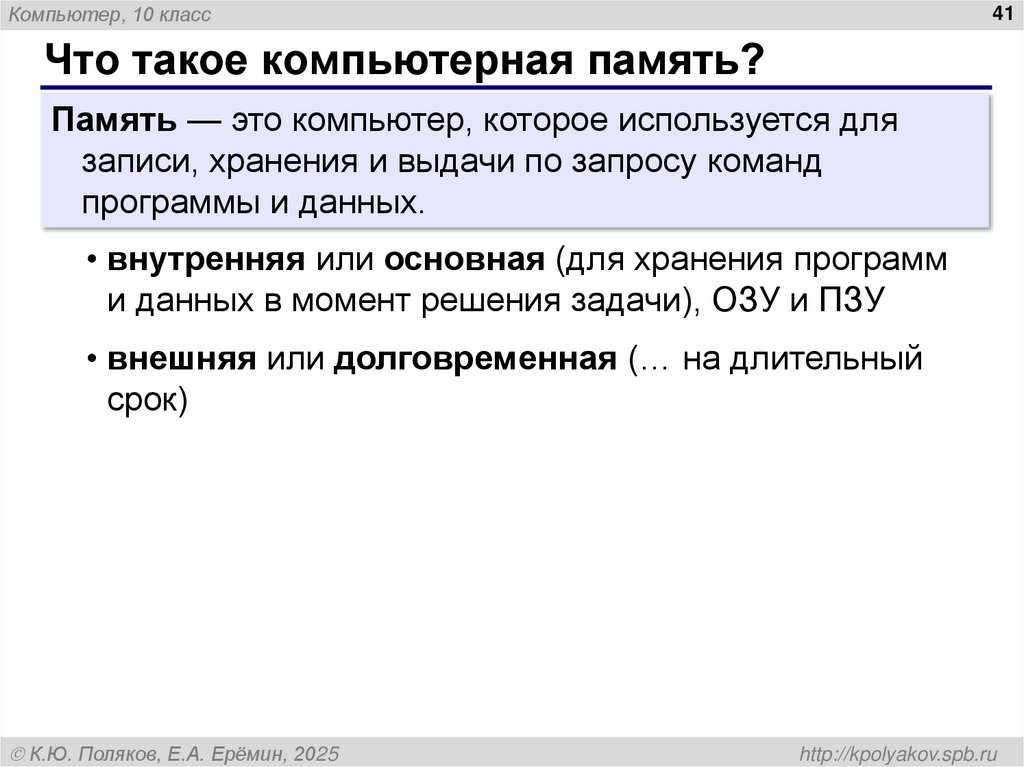 Компьютер, 10 класс

41

Что такое компьютерная память?

Память — это компьютер, которое используется для записи, хранения и выдачи по запросу команд программы и данных.

• внутренняя или основная (для хранения программ и данных в момент решения задачи), ОЗУ и ПЗУ

• внешняя или долговременная (… на длительный срок)

© К.Ю. Поляков, Е.А. Ерёмин, 2025

http://kpolyakov.spb.ru